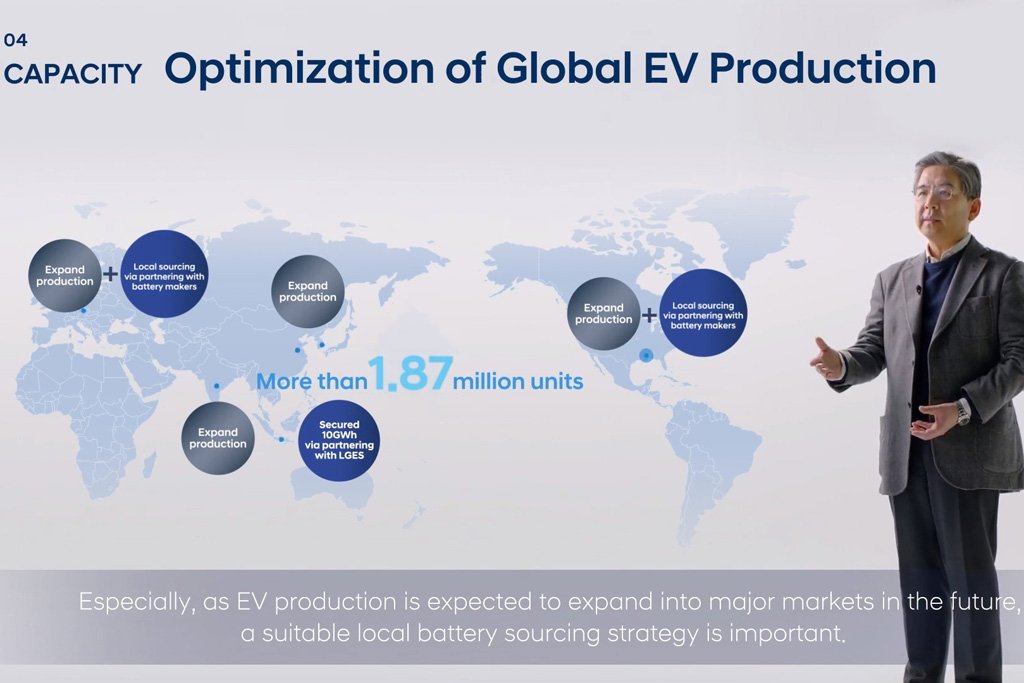 04
CAPACITY Optimization of Global EV Production

Expand production + Local sourcing via partnering with battery makers

Expand production

Expand production + Local sourcing via partnering with battery makers

More than 1.87 million units

Expand production

Secured 10GWh via partnering with LGES

Especially, as EV production is expected to expand into major markets in the future, a suitable local battery sourcing strategy is important.